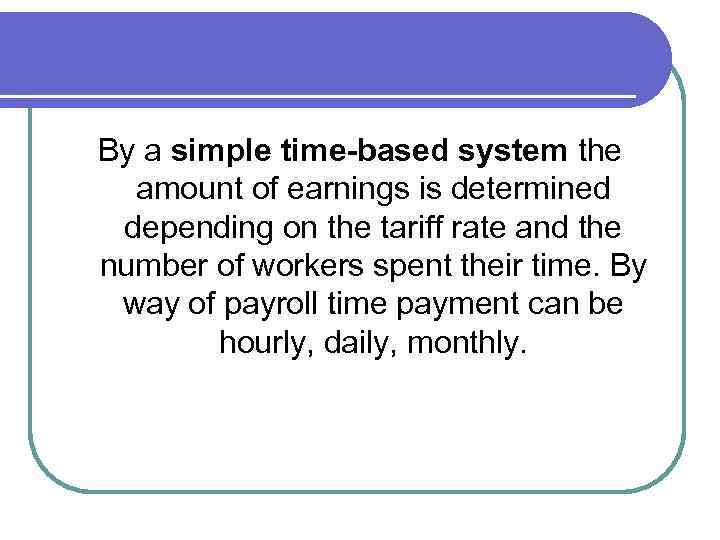 By a simple time-based system the amount of earnings is determined depending on the tariff rate and the number of workers spent their time. By way of payroll time payment can be hourly, daily, monthly.